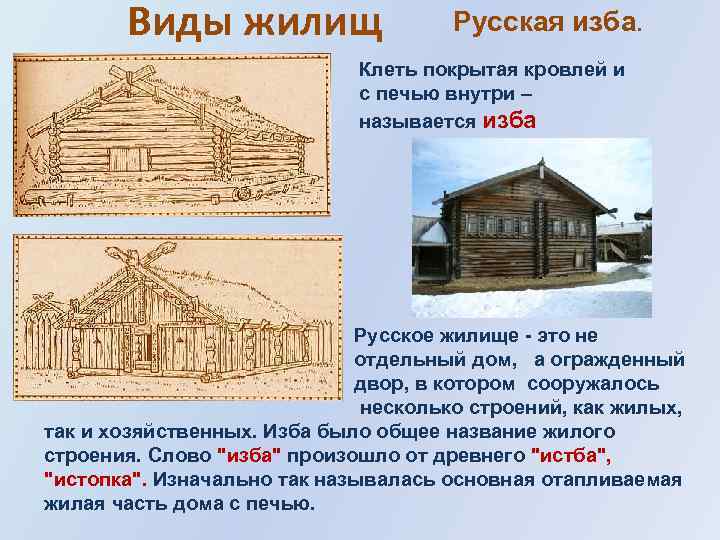 Виды жилищ

Русская изба.

Клеть покрытая кровлей и с печью внутри – называется изба

Русское жилище - это не отдельный дом, а огражденный двор, в котором сооружалось несколько строений, как жилых, так и хозяйственных. Изба было общее название жилого строения. Слово "изба" произошло от древнего "истба", "истопка". Изначально так называлась основная отапливаемая жилая часть дома с печью.